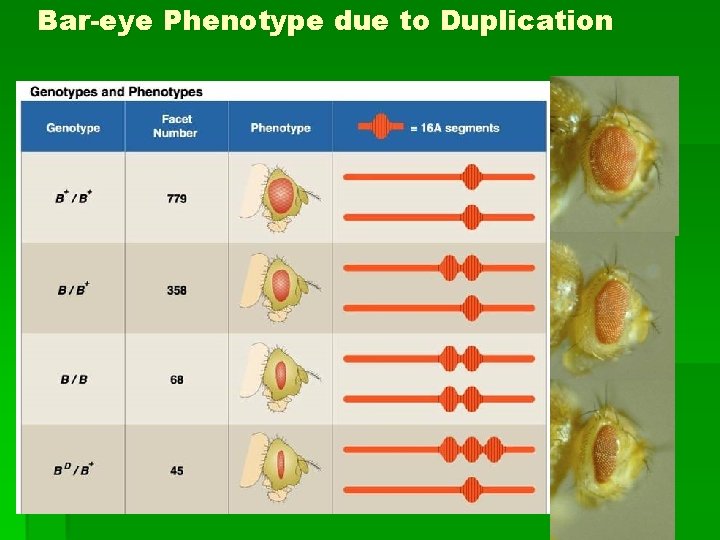 Bar-eye Phenotype due to Duplication

Genotypes and Phenotypes

| Genotype | Facet Number | Phenotype | = 16A segments |
|---|---|---|---|
| $B^+/B^+$ | 779 | | |
| $B/B^+$ | 358 | | |
| $B/B$ | 68 | | |
| $B^D/B^+$ | 45 | | |